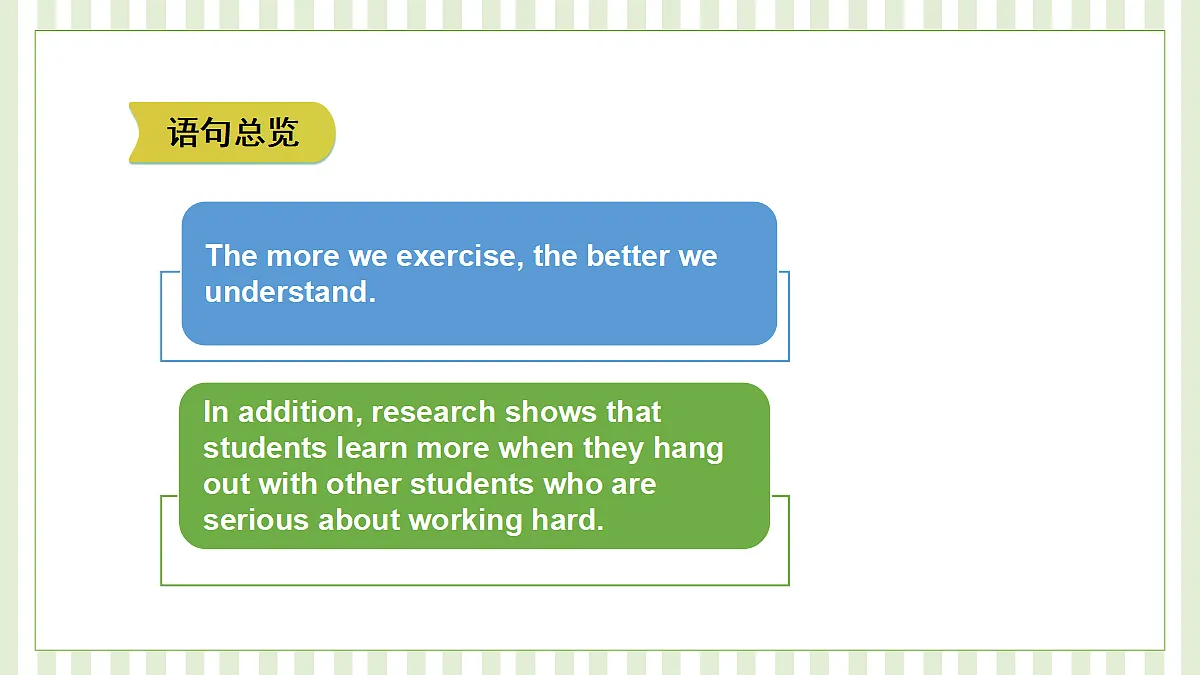 语句总览

The more we exercise, the better we understand.

In addition, research shows that students learn more when they hang out with other students who are serious about working hard.